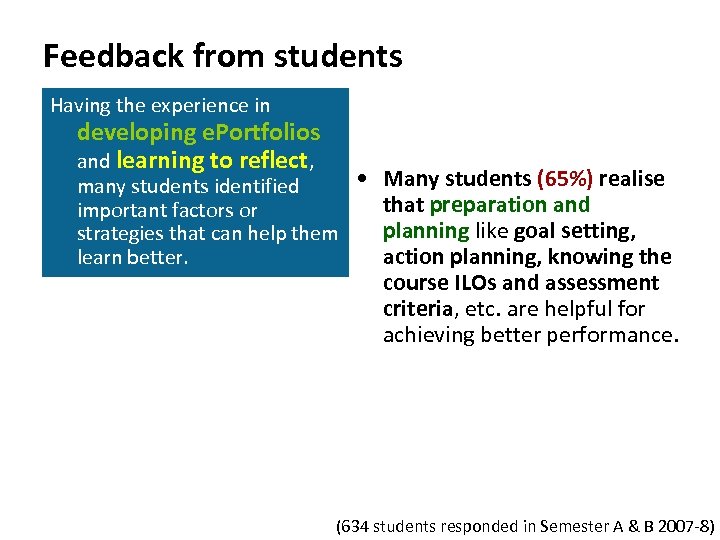 Feedback from students

Having the experience in developing ePortfolios and learning to reflect, many students identified important factors or strategies that can help them learn better.

• Many students (65%) realise that preparation and planning like goal setting, action planning, knowing the course ILOs and assessment criteria, etc. are helpful for achieving better performance.

(634 students responded in Semester A & B 2007-8)